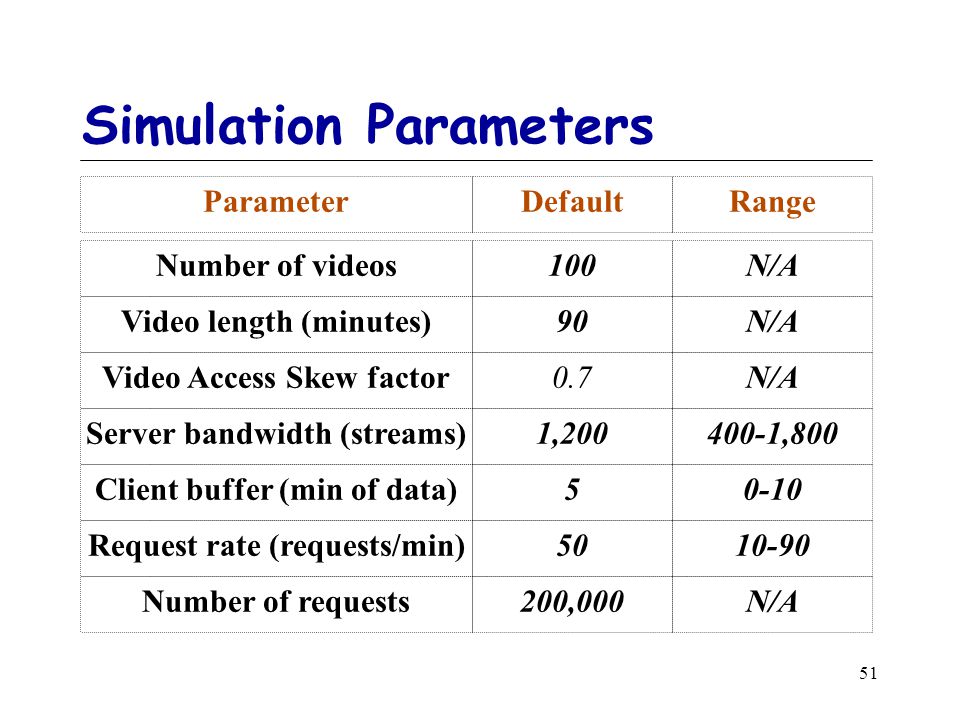 Simulation Parameters

| Parameter | Default | Range |
|---|---|---|
| Number of videos | 100 | N/A |
| Video length (minutes) | 90 | N/A |
| Video Access Skew factor | 0.7 | N/A |
| Server bandwidth (streams) | 1,200 | 400-1,800 |
| Client buffer (min of data) | 5 | 0-10 |
| Request rate (requests/min) | 50 | 10-90 |
| Number of requests | 200,000 | N/A |

51